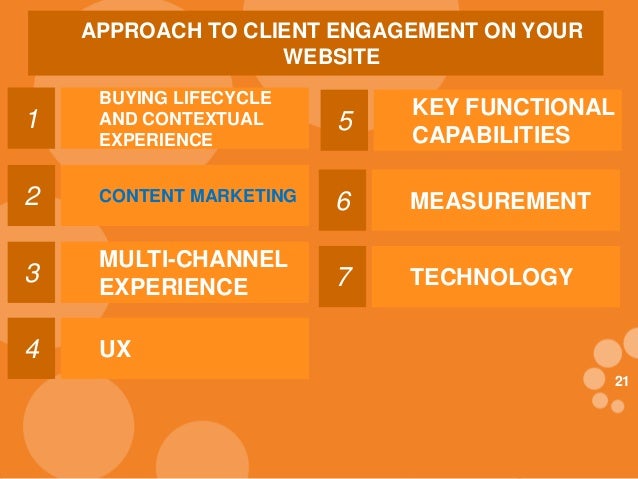 APPROACH TO CLIENT ENGAGEMENT ON YOUR WEBSITE

1 BUYING LIFECYCLE AND CONTEXTUAL EXPERIENCE

2 CONTENT MARKETING

3 MULTI-CHANNEL EXPERIENCE

4 UX

5 KEY FUNCTIONAL CAPABILITIES

6 MEASUREMENT

7 TECHNOLOGY

21